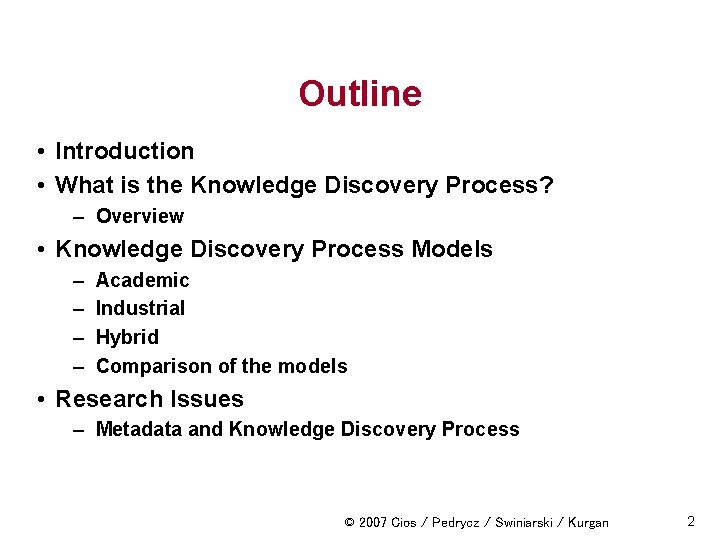 Outline

• Introduction
• What is the Knowledge Discovery Process?
– Overview
• Knowledge Discovery Process Models
– Academic
– Industrial
– Hybrid
– Comparison of the models
• Research Issues
– Metadata and Knowledge Discovery Process

© 2007 Cios / Pedrycz / Swiniarski / Kurgan

2